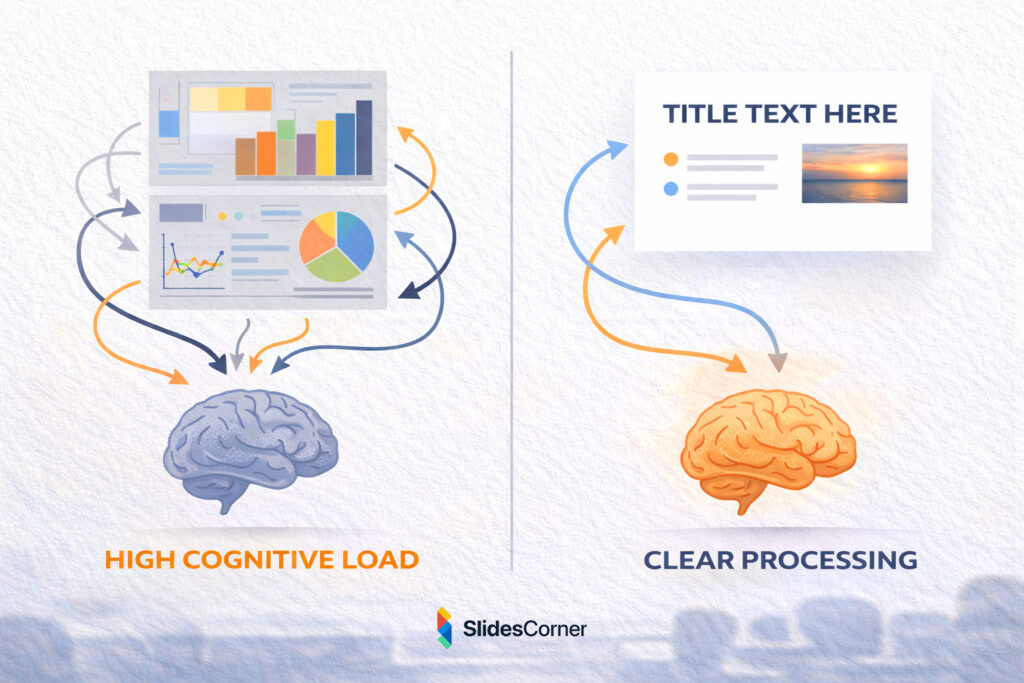 TITLE TEXT HERE

HIGH COGNITIVE LOAD

CLEAR PROCESSING

SlidesCorner